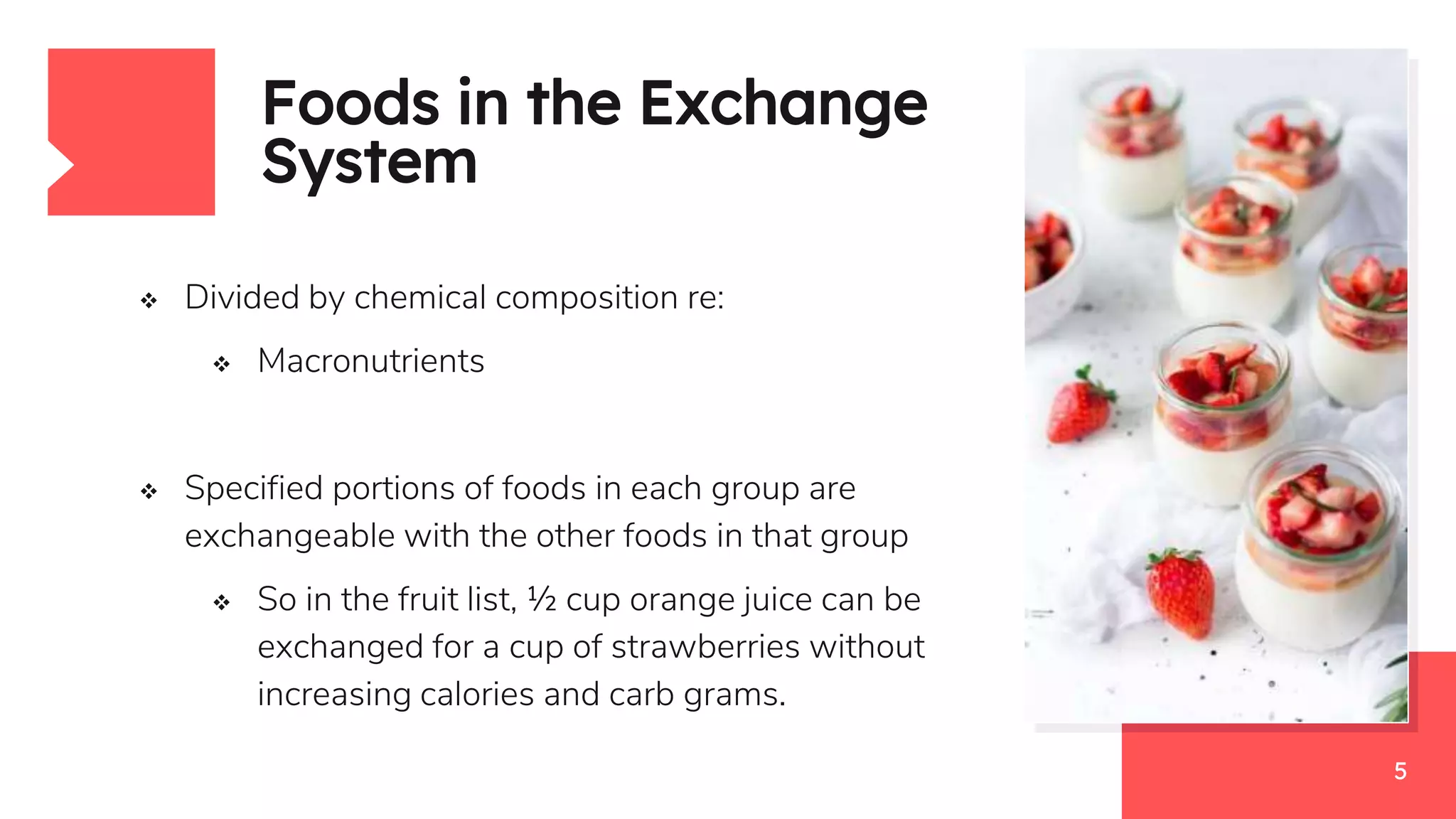 Foods in the Exchange System

❖ Divided by chemical composition re:

❖ Macronutrients

❖ Specified portions of foods in each group are exchangeable with the other foods in that group

❖ So in the fruit list, ½ cup orange juice can be exchanged for a cup of strawberries without increasing calories and carb grams.

5